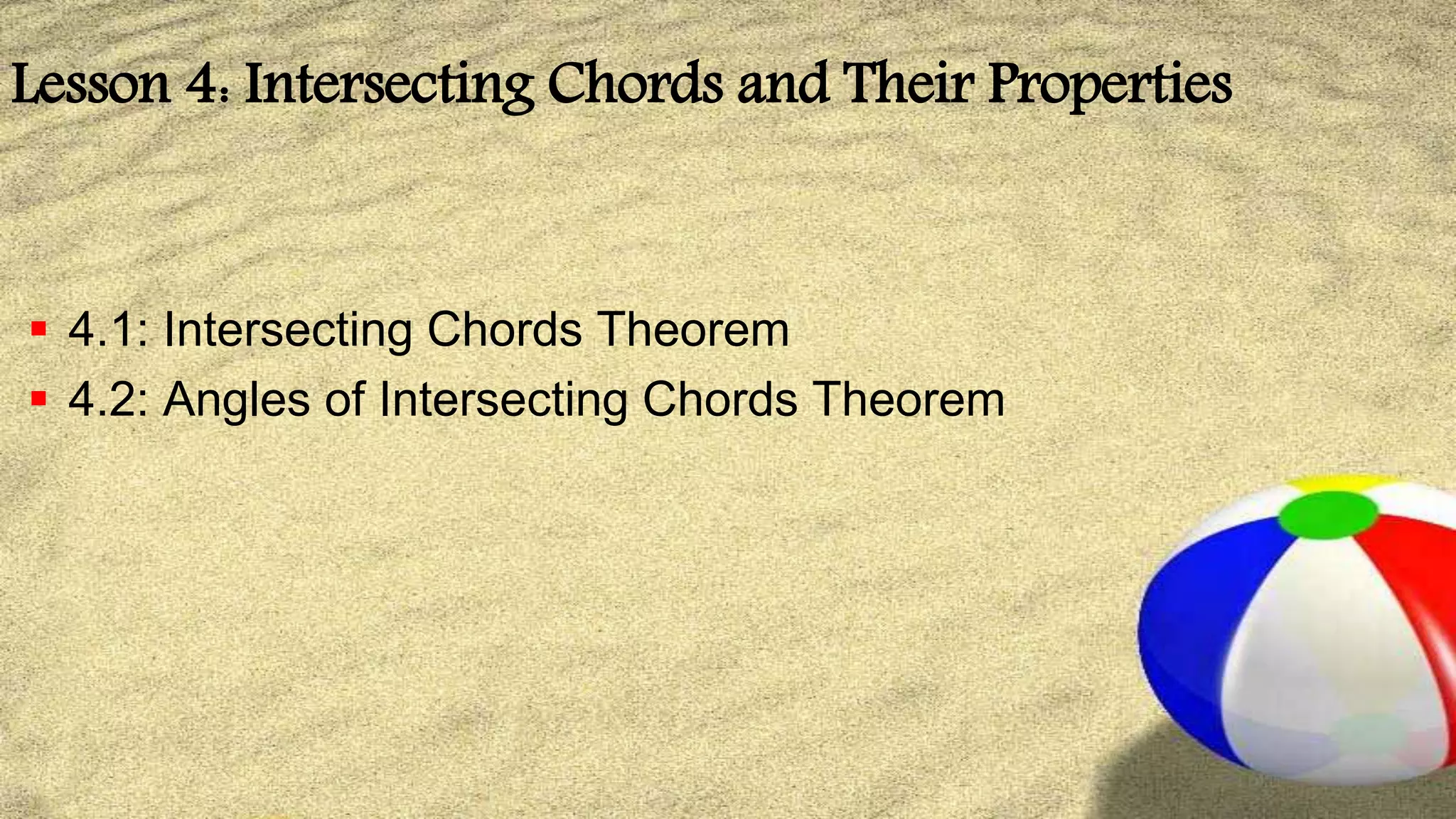 Lesson 4: Intersecting Chords and Their Properties

- 4.1: Intersecting Chords Theorem
- 4.2: Angles of Intersecting Chords Theorem